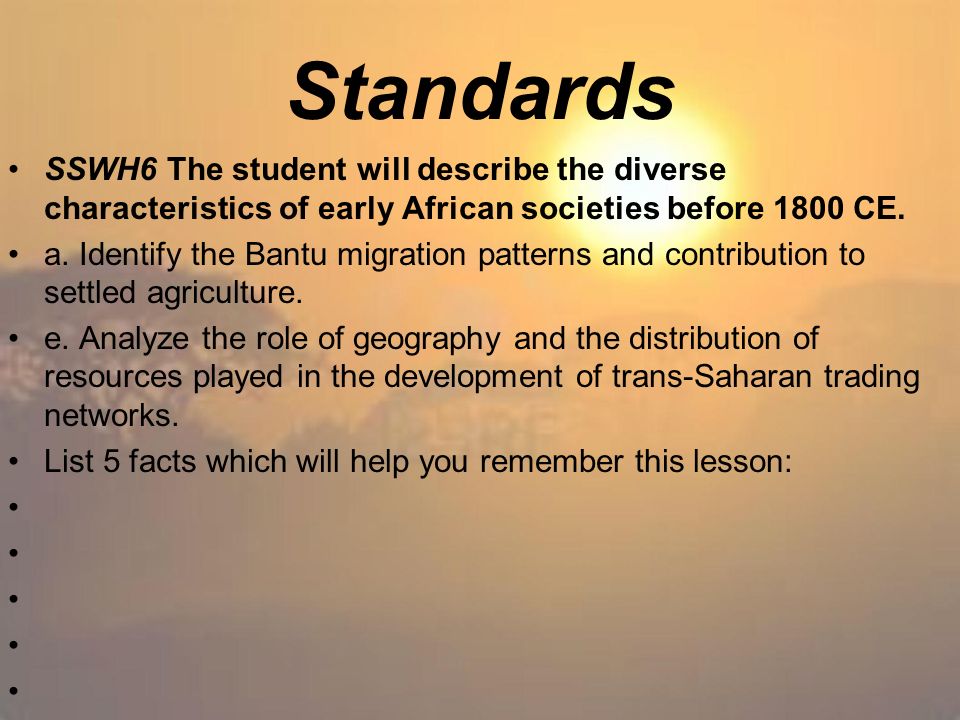 Standards

• SSWH6 The student will describe the diverse characteristics of early African societies before 1800 CE.
• a. Identify the Bantu migration patterns and contribution to settled agriculture.
• e. Analyze the role of geography and the distribution of resources played in the development of trans-Saharan trading networks.
• List 5 facts which will help you remember this lesson:
•
•
•
•
•